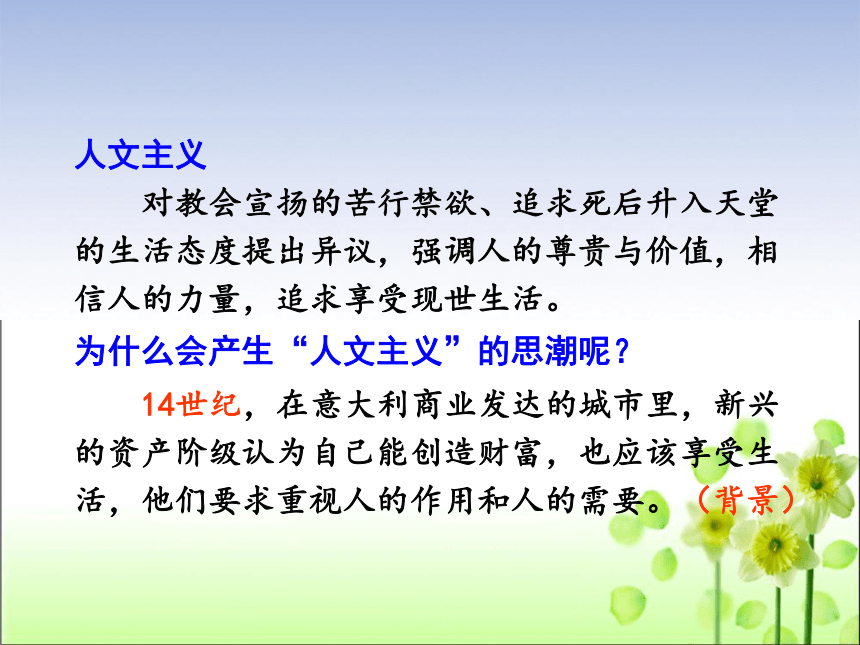 人文主义

对教会宣扬的苦行禁欲、追求死后升入天堂的生活态度提出异议，强调人的尊贵与价值，相信人的力量，追求享受现世生活。

为什么会产生“人文主义”的思潮呢？

14世纪，在意大利商业发达的城市里，新兴的资产阶级认为自己能创造财富，也应该享受生活，他们要求重视人的作用和人的需要。（背景）